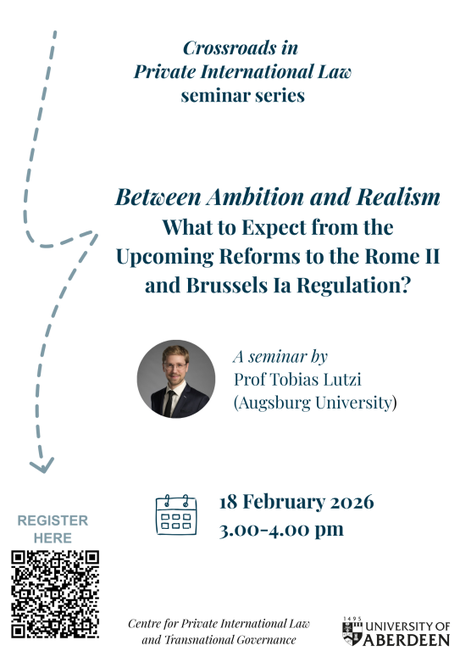 Crossroads in Private International Law seminar series

Between Ambition and Realism
What to Expect from the Upcoming Reforms to the Rome II and Brussels Ia Regulation?

A seminar by
Prof Tobias Lutzi
(Augsburg University)

18 February 2026
3.00-4.00 pm

REGISTER HERE

Centre for Private International Law and Transnational Governance

1495 UNIVERSITY OF ABERDEEN